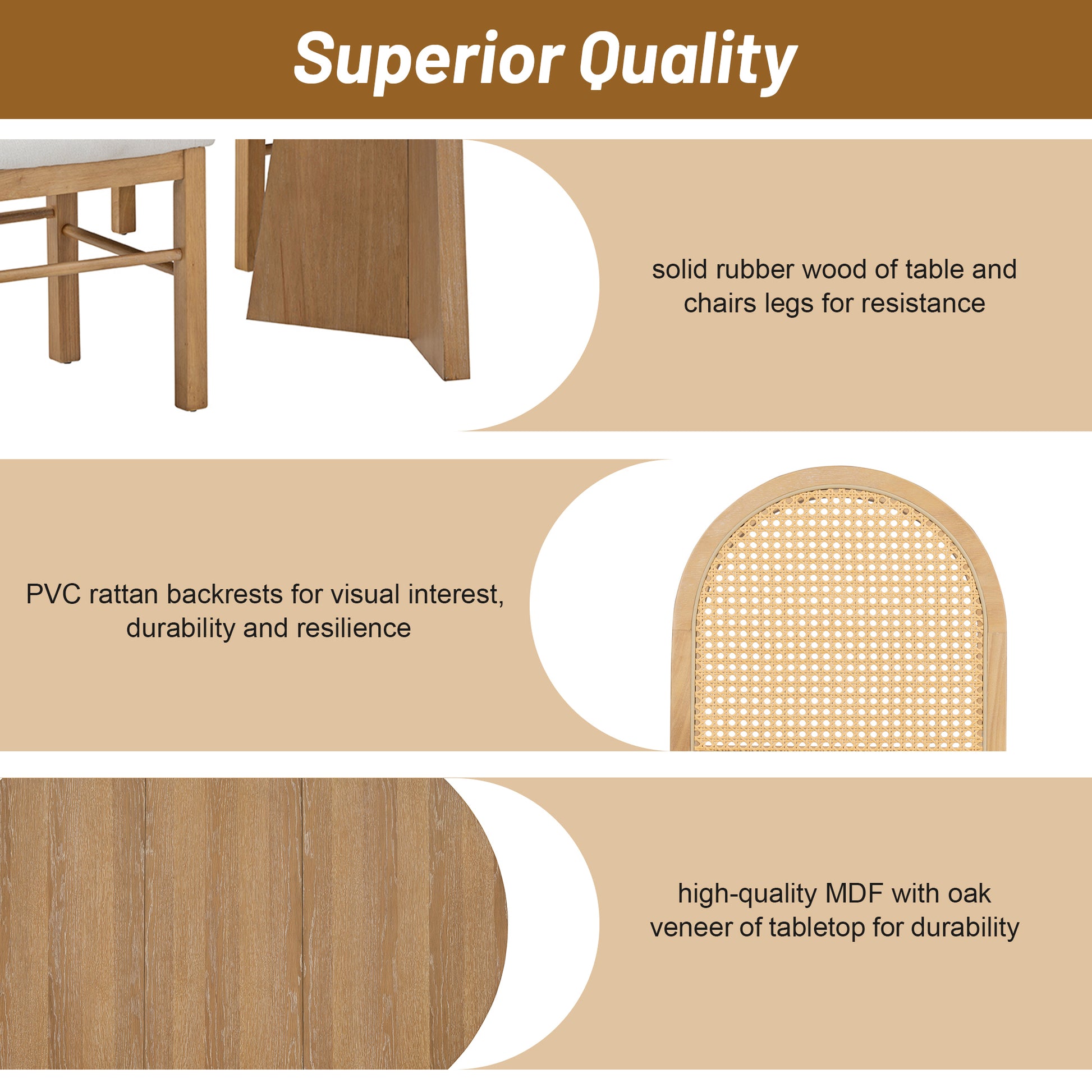 Superior Quality

solid rubber wood of table and chairs legs for resistance

PVC rattan backrests for visual interest, durability and resilience

high-quality MDF with oak veneer of tabletop for durability